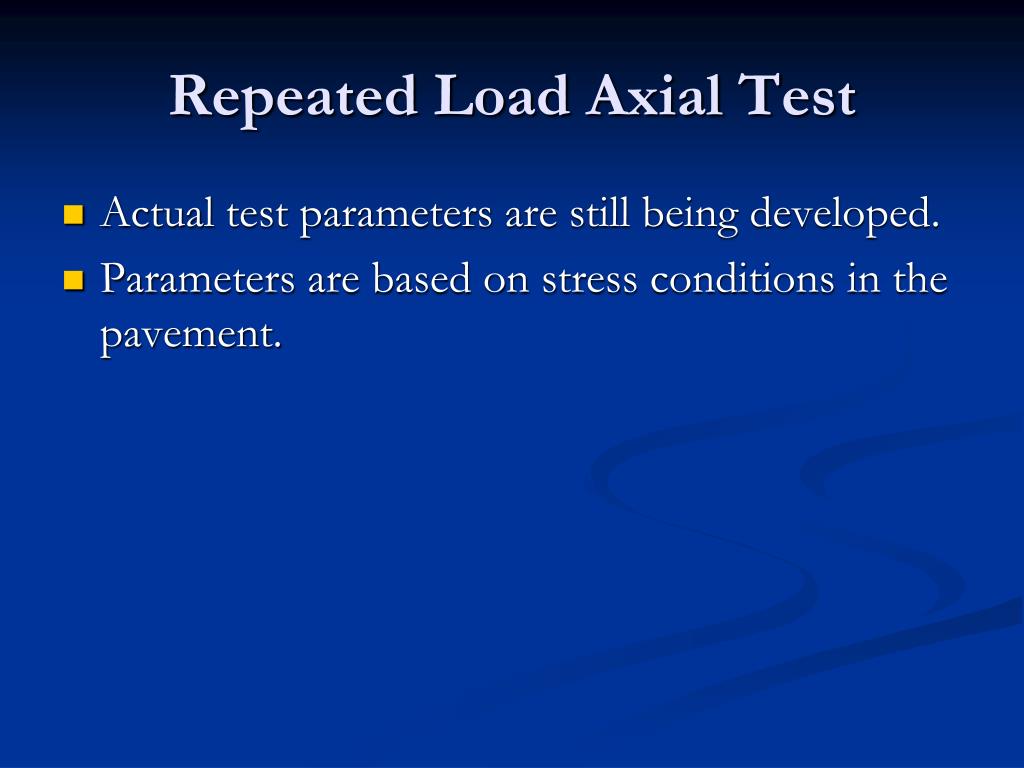 Repeated Load Axial Test

Actual test parameters are still being developed.

Parameters are based on stress conditions in the pavement.